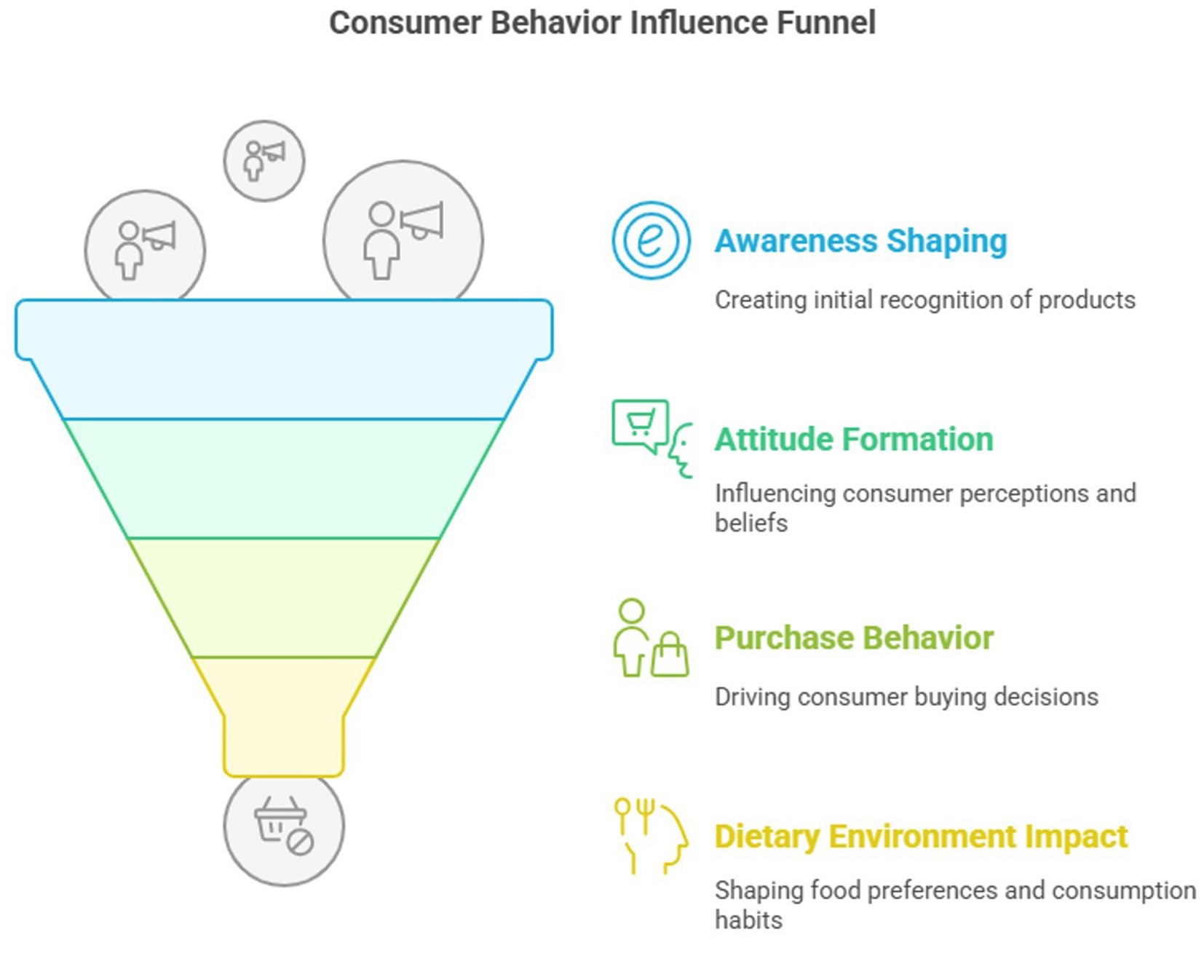 Consumer Behavior Influence Funnel

Awareness Shaping

Creating initial recognition of products

Attitude Formation

Influencing consumer perceptions and beliefs

Purchase Behavior

Driving consumer buying decisions

Dietary Environment Impact

Shaping food preferences and consumption habits